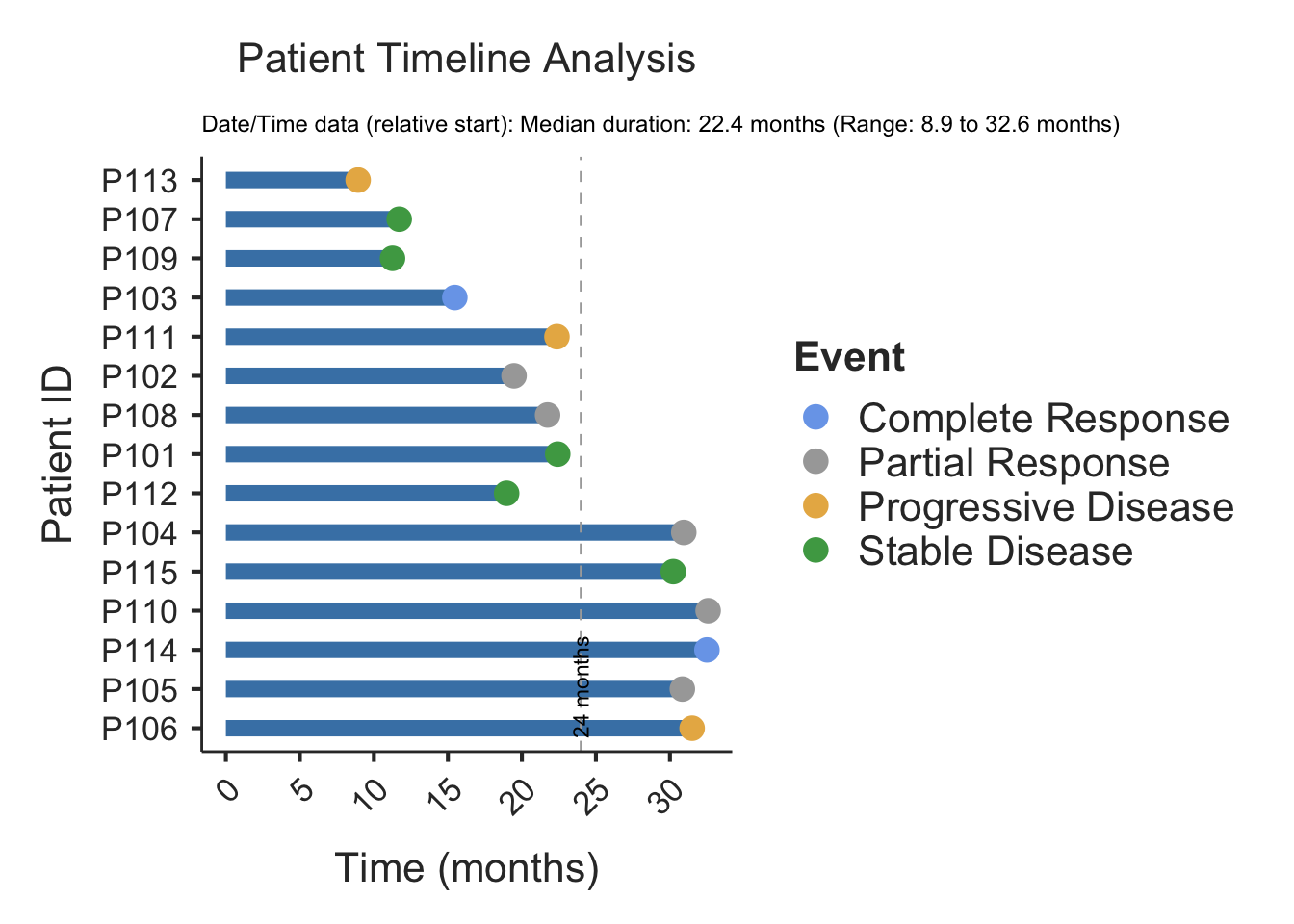 Patient Timeline Analysis

Date/Time data (relative start): Median duration: 22.4 months (Range: 8.9 to 32.6 months)

Patient ID

P113
P107
P109
P103
P111
P102
P108
P101
P112
P104
P115
P110
P114
P105
P106

24 months

0
5
10
15
20
25
30

Time (months)

Event
Complete Response
Partial Response
Progressive Disease
Stable Disease